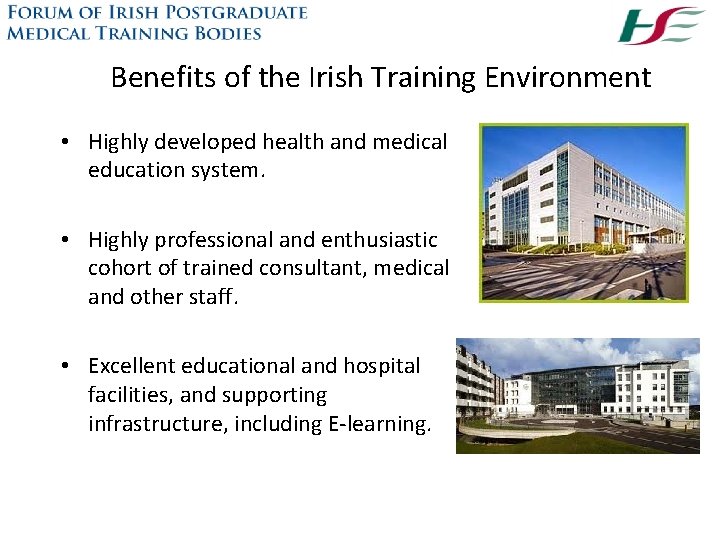 FORUM OF IRISH POSTGRADUATE
MEDICAL TRAINING BODIES

HSE

Benefits of the Irish Training Environment

• Highly developed health and medical education system.

• Highly professional and enthusiastic cohort of trained consultant, medical and other staff.

• Excellent educational and hospital facilities, and supporting infrastructure, including E-learning.